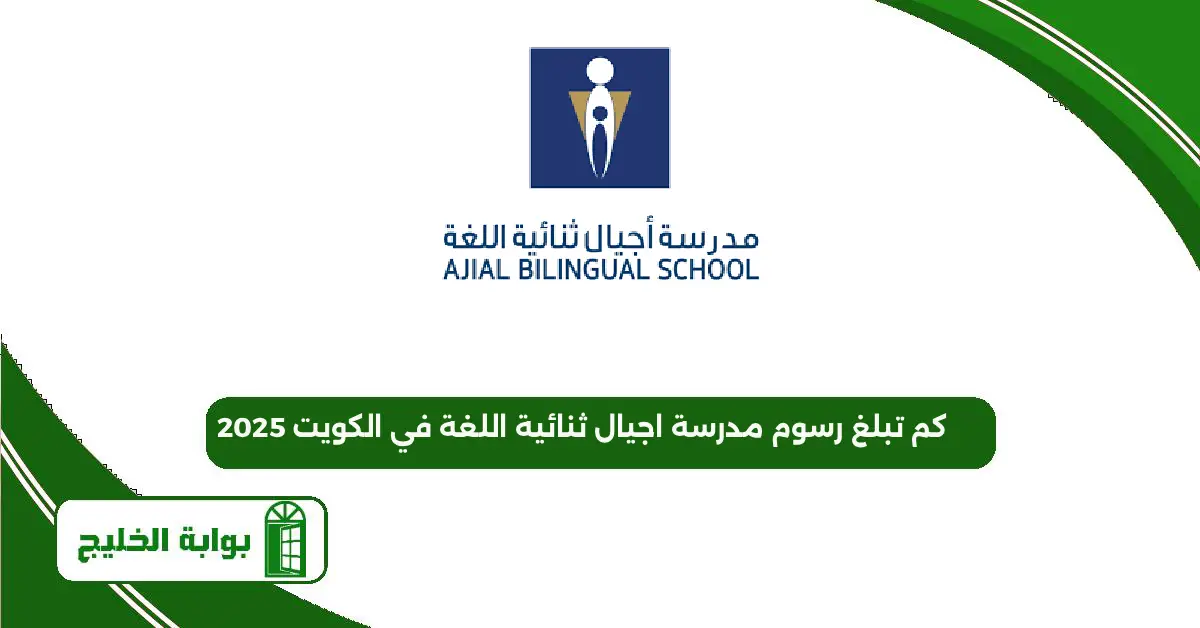 مدرسة أجيال ثنائية اللغة
AJIAL BILINGUAL SCHOOL

كم تبلغ رسوم مدرسة اجيال ثنائية اللغة في الكويت 2025

بوابة الخليج